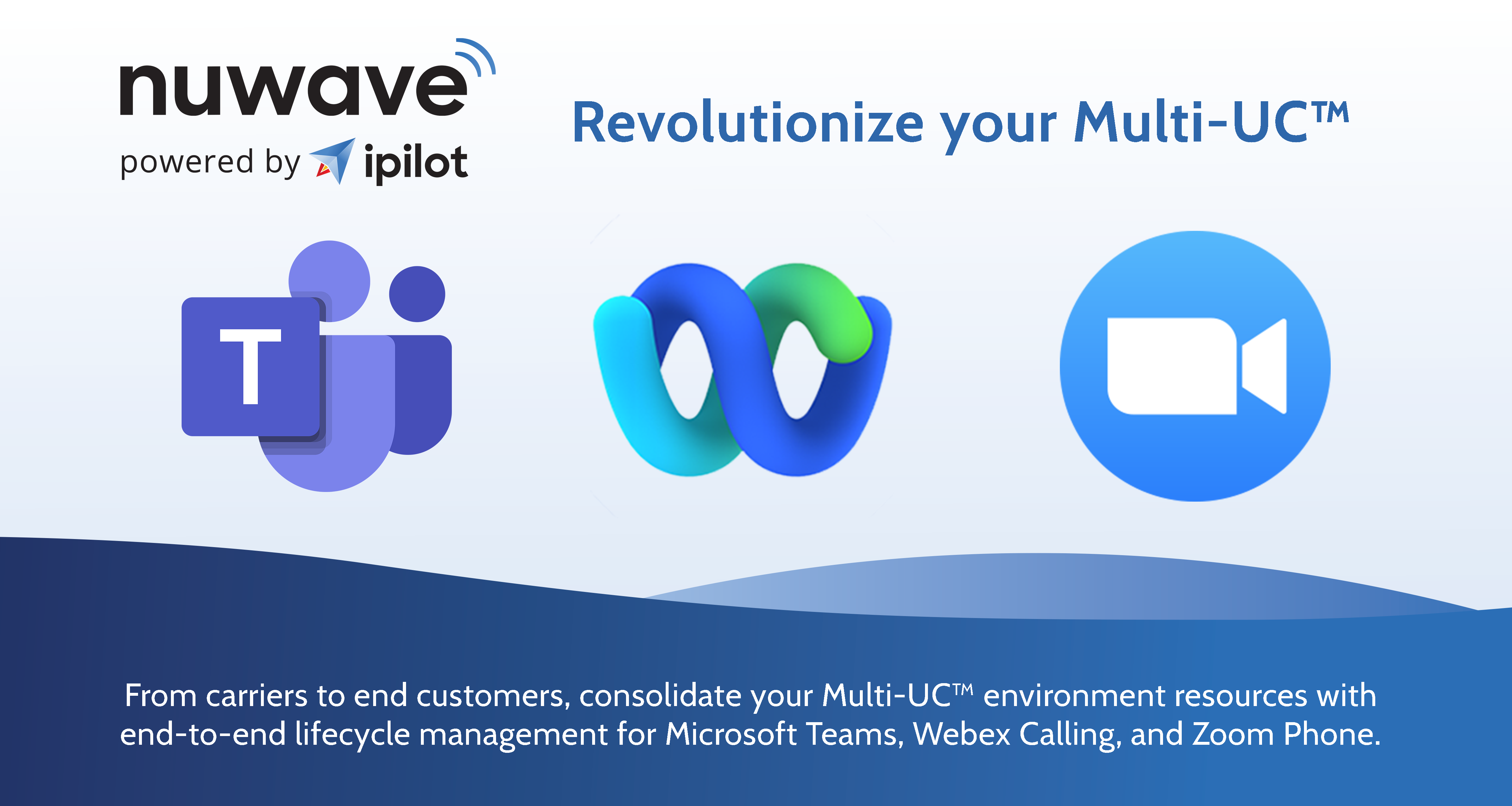 nuwave
powered by ipilot

Revolutionize your Multi-UC™

T

From carriers to end customers, consolidate your Multi-UC™ environment resources with end-to-end lifecycle management for Microsoft Teams, Webex Calling, and Zoom Phone.